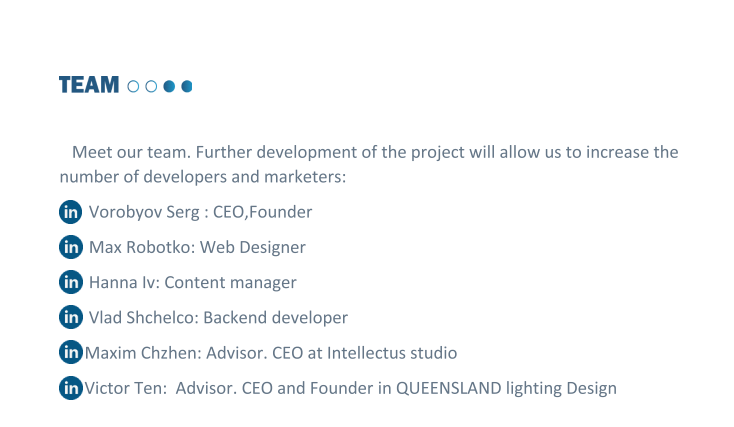 TEAM

Meet our team. Further development of the project will allow us to increase the number of developers and marketers:

in Vorobyov Serg : CEO,Founder

in Max Robotko: Web Designer

in Hanna Iv: Content manager

in Vlad Shchelco: Backend developer

in Maxim Chzhen: Advisor. CEO at Intellectus studio

in Victor Ten: Advisor. CEO and Founder in QUEENSLAND lighting Design